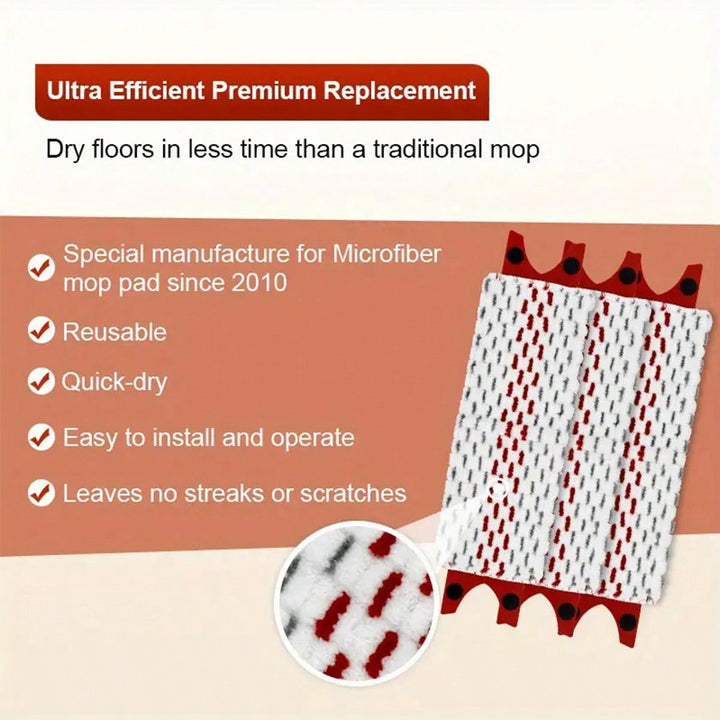 Ultra Efficient Premium Replacement

Dry floors in less time than a traditional mop

Special manufacture for Microfiber mop pad since 2010

Reusable

Quick-dry

Easy to install and operate

Leaves no streaks or scratches